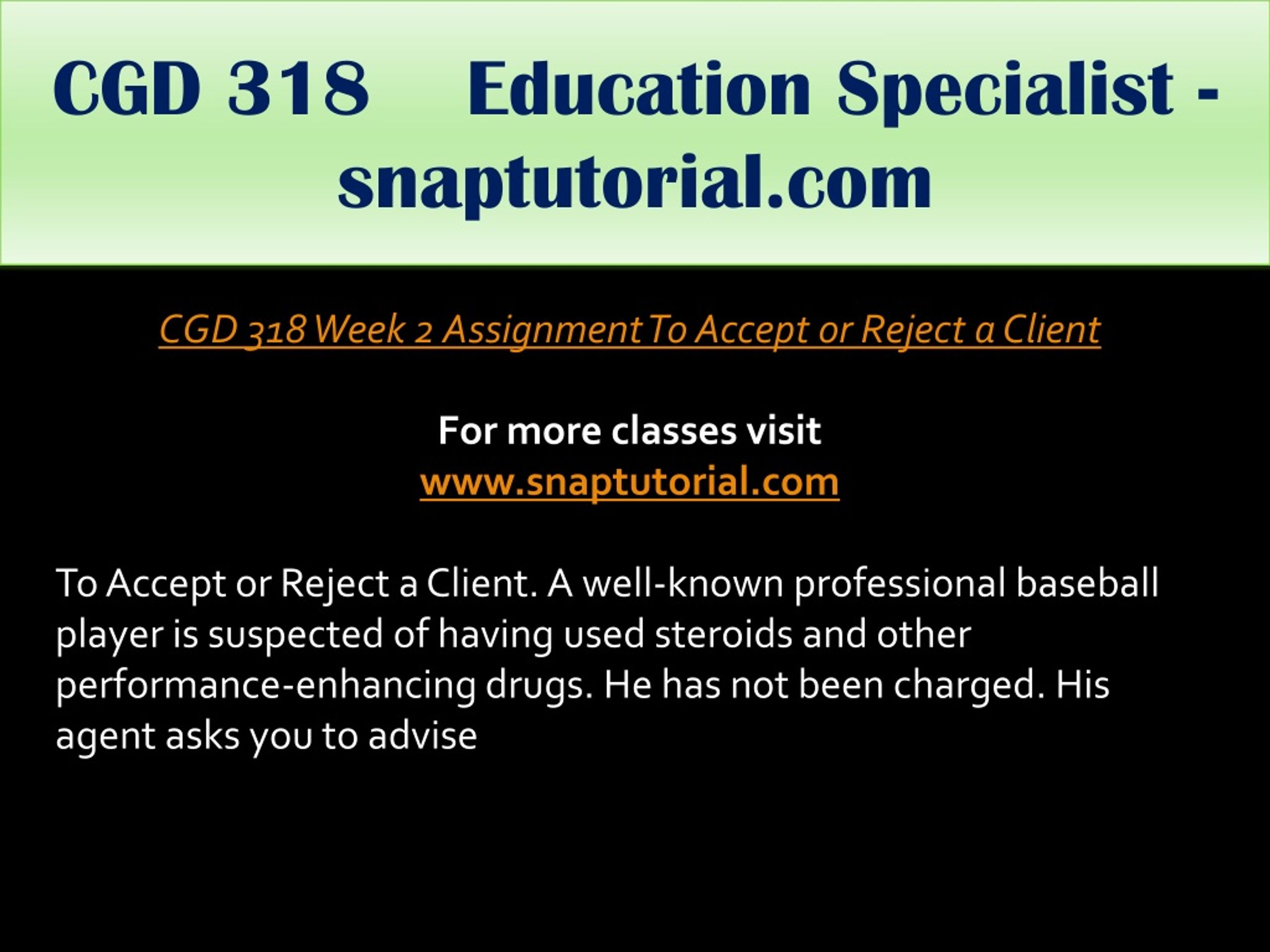 CGD 318 Education Specialist - snaptutorial.com

CGD 318 Week 2 Assignment To Accept or Reject a Client

For more classes visit
www.snaptutorial.com

To Accept or Reject a Client. A well-known professional baseball player is suspected of having used steroids and other performance-enhancing drugs. He has not been charged. His agent asks you to advise